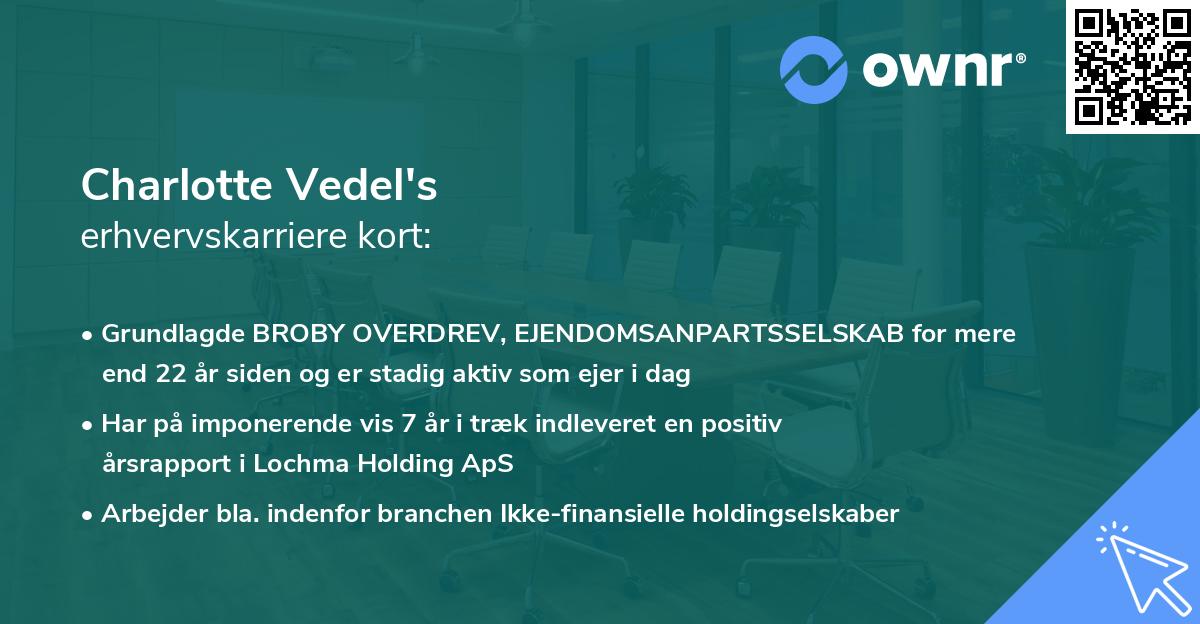 ownr®

Charlotte Vedel's
erhvervskarriere kort:

• Grundlagde BROBY OVERDREV, EJENDOMSANPARTSSELSKAB for mere end 22 år siden og er stadig aktiv som ejer i dag

• Har på imponerende vis 7 år i træk indleveret en positiv årsrapport i Lochma Holding ApS

• Arbejder bla. indenfor branchen Ikke-finansielle holdingselskaber